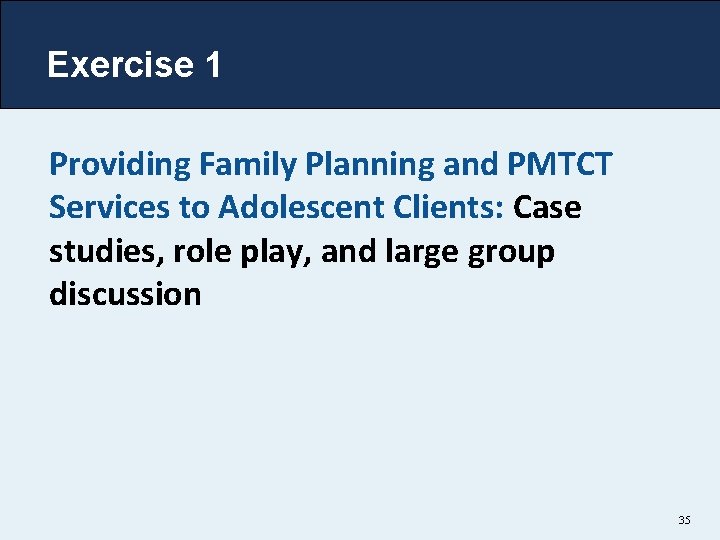 Exercise 1

Providing Family Planning and PMTCT Services to Adolescent Clients: Case studies, role play, and large group discussion

35